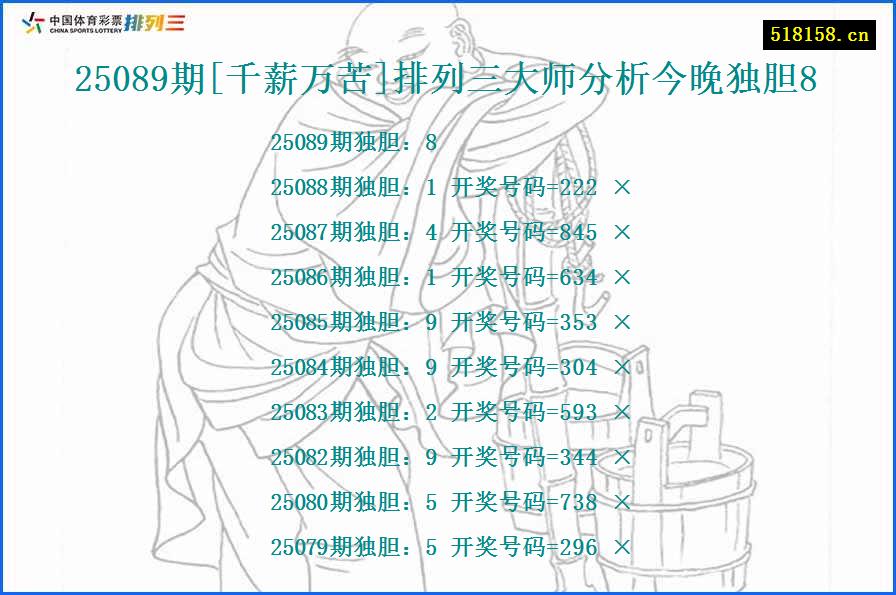 中国体育彩票 CHINA SPORTS LOTTERY 排列三

518158.cn

25089期[千薪万苦]排列三大师分析今晚独胆8

25089期独胆：8

25088期独胆：1 开奖号码=222 ×

25087期独胆：4 开奖号码=845 ×

25086期独胆：1 开奖号码=634 ×

25085期独胆：9 开奖号码=353 ×

25084期独胆：9 开奖号码=304 ×

25083期独胆：2 开奖号码=593 ×

25082期独胆：9 开奖号码=344 ×

25080期独胆：5 开奖号码=738 ×

25079期独胆：5 开奖号码=296 ×